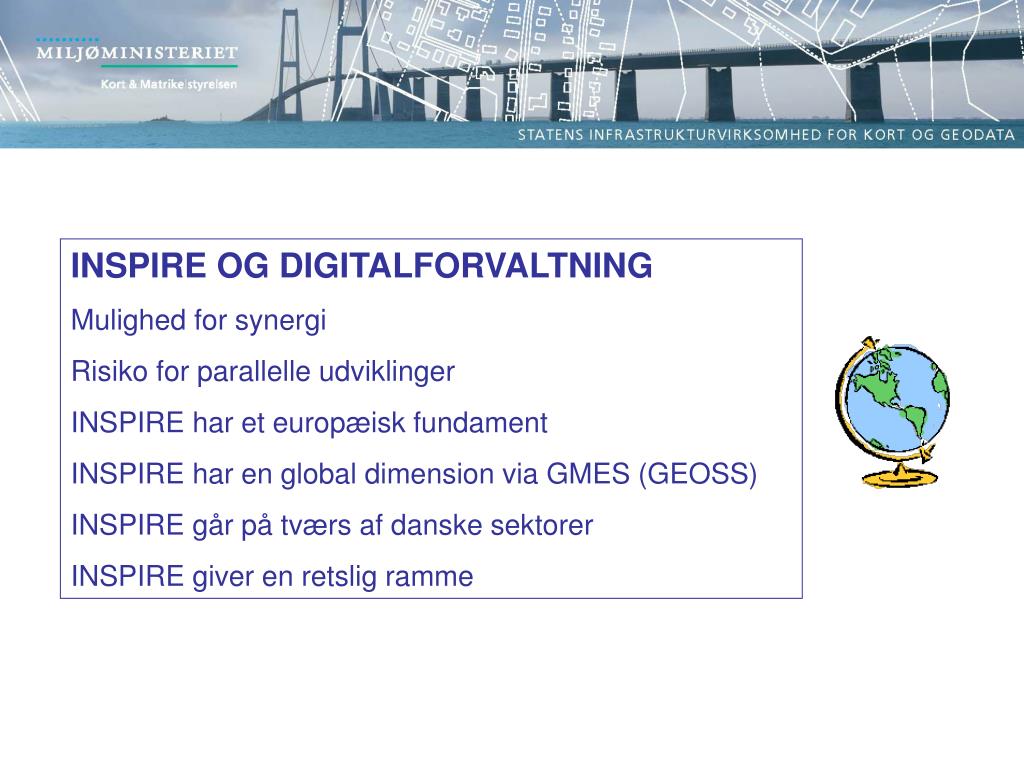 MILJØMINISTERIET
Kort & Matrikelstyrelsen

STATENS INFRASTRUKTURVIRKSOMHED FOR KORT OG GEODATA

INSPIRE OG DIGITALFORVALTNING

Mulighed for synergi

Risiko for parallelle udviklinger

INSPIRE har et europæisk fundament

INSPIRE har en global dimension via GMES (GEOSS)

INSPIRE går på tværs af danske sektorer

INSPIRE giver en retslig ramme